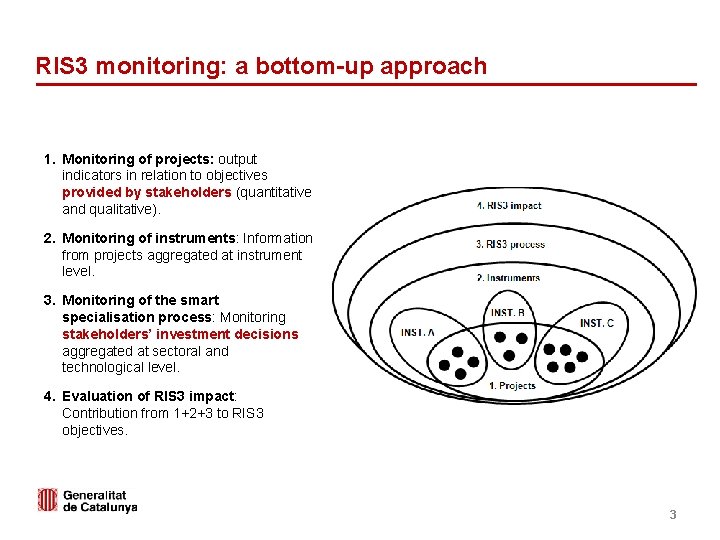 RIS3 monitoring: a bottom-up approach

1. Monitoring of projects: output indicators in relation to objectives provided by stakeholders (quantitative and qualitative).

2. Monitoring of instruments: Information from projects aggregated at instrument level.

3. Monitoring of the smart specialisation process: Monitoring stakeholders' investment decisions aggregated at sectoral and technological level.

4. Evaluation of RIS3 impact: Contribution from 1+2+3 to RIS3 objectives.

4. RIS3 impact

3. RIS3 process

2. Instruments

INST. A

INST. B

INST. C

1. Projects

Generalitat de Catalunya

3